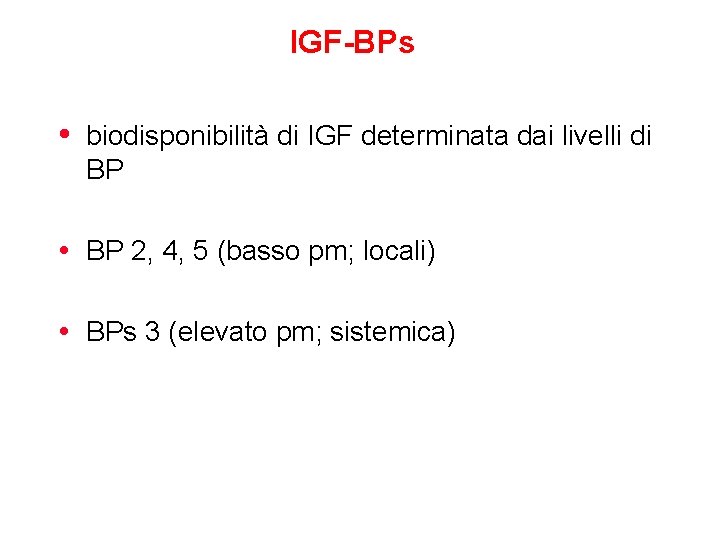 IGF-BPs

• biodisponibilità di IGF determinata dai livelli di BP

• BP 2, 4, 5 (basso pm; locali)

• BPs 3 (elevato pm; sistemica)